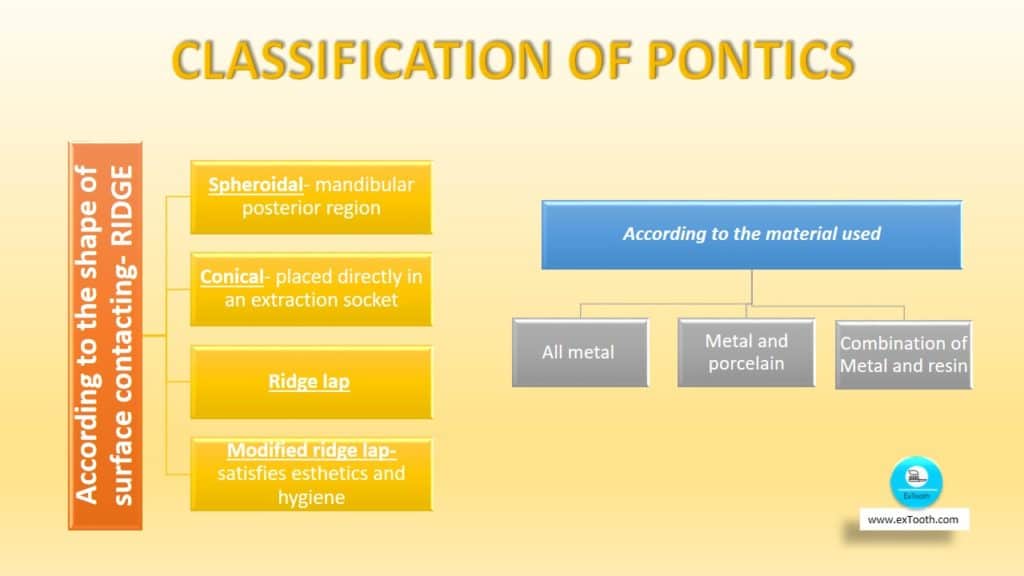 CLASSIFICATION OF PONTICS

According to the shape of surface contacting- RIDGE

Spheroidal- mandibular posterior region

Conical- placed directly in an extraction socket

Ridge lap

Modified ridge lap- satisfies esthetics and hygiene

According to the material used

All metal

Metal and porcelain

Combination of Metal and resin

ExTooth

www.exTooth.com